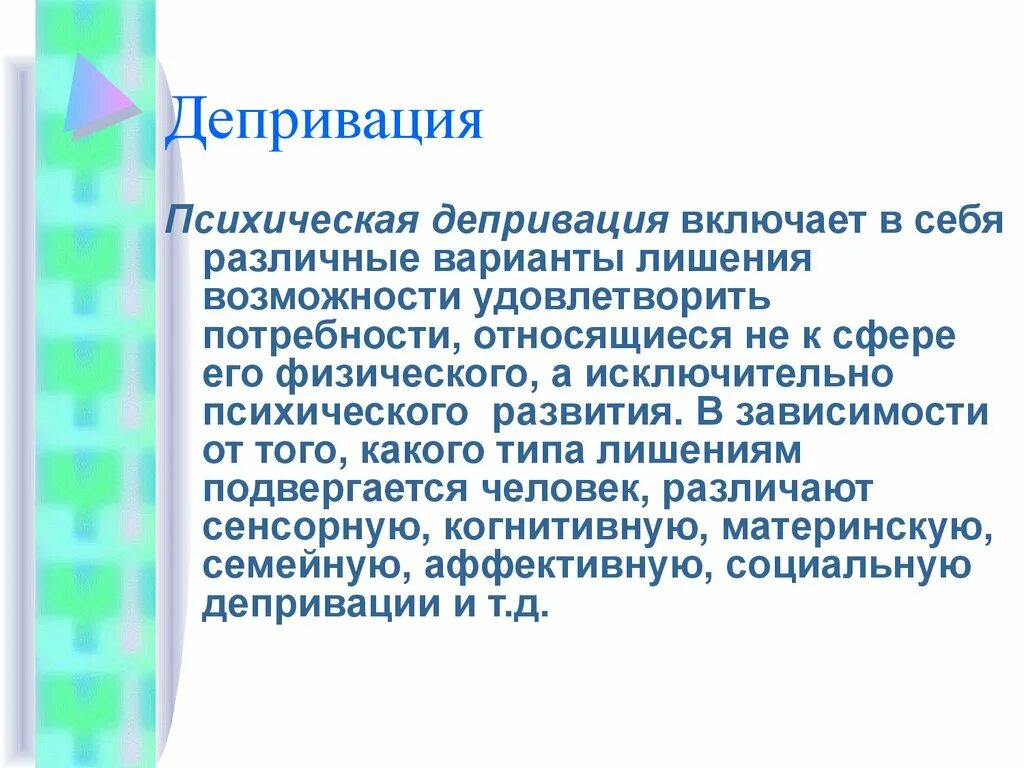 Депривация

Психическая депривация включает в себя различные варианты лишения возможности удовлетворить потребности, относящиеся не к сфере его физического, а исключительно психического развития. В зависимости от того, какого типа лишениям подвергается человек, различают сенсорную, когнитивную, материнскую, семейную, аффективную, социальную депривации и т.д.